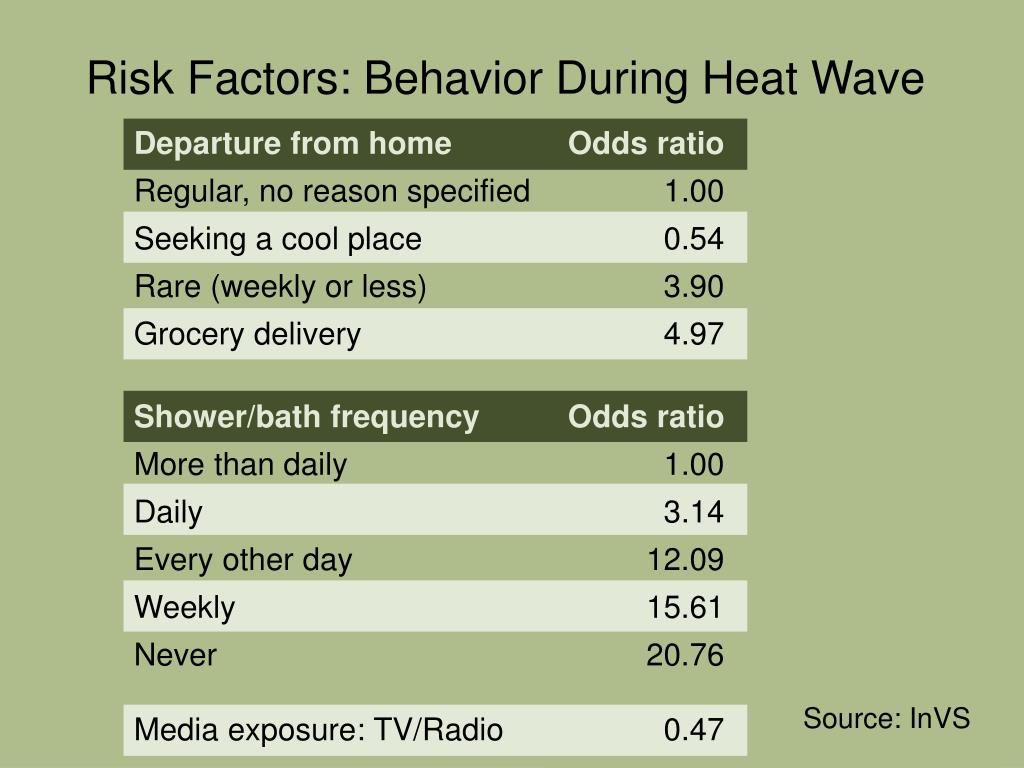 Risk Factors: Behavior During Heat Wave

| Departure from home | Odds ratio |
|---|---|
| Regular, no reason specified | 1.00 |
| Seeking a cool place | 0.54 |
| Rare (weekly or less) | 3.90 |
| Grocery delivery | 4.97 |

| Shower/bath frequency | Odds ratio |
|---|---|
| More than daily | 1.00 |
| Daily | 3.14 |
| Every other day | 12.09 |
| Weekly | 15.61 |
| Never | 20.76 |

| Media exposure: TV/Radio | 0.47 |
|---|---|

Source: InVS